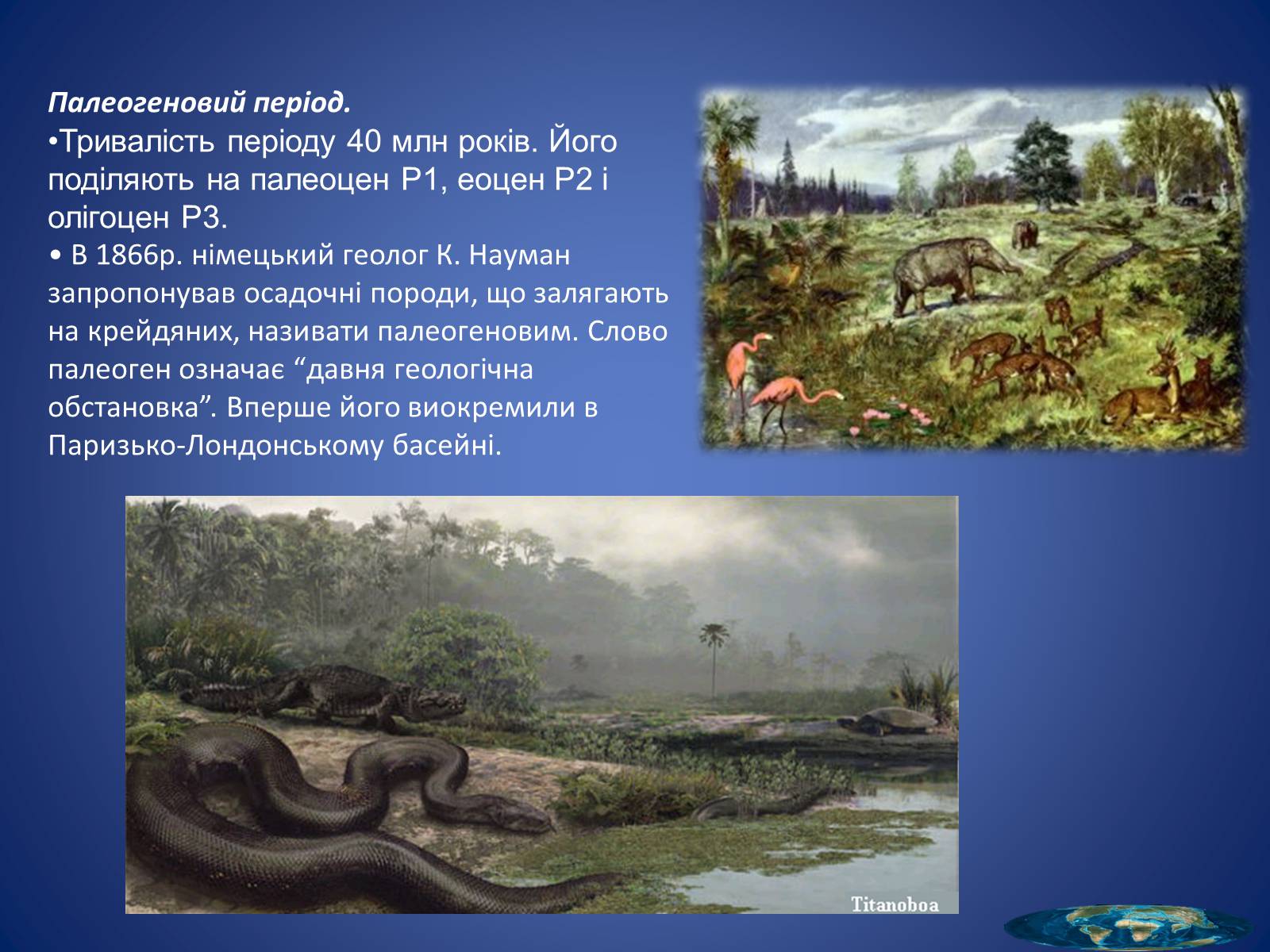 Палеогеновий період.

•Тривалість періоду 40 млн років. Його поділяють на палеоцен Р1, еоцен Р2 і олігоцен Р3.

• В 1866р. німецький геолог К. Науман запропонував осадочні породи, що залягають на крейдяних, називати палеогеновим. Слово палеоген означає “давня геологічна обстановка”. Вперше його виокремили в Паризько-Лондонському басейні.

Titanoboa